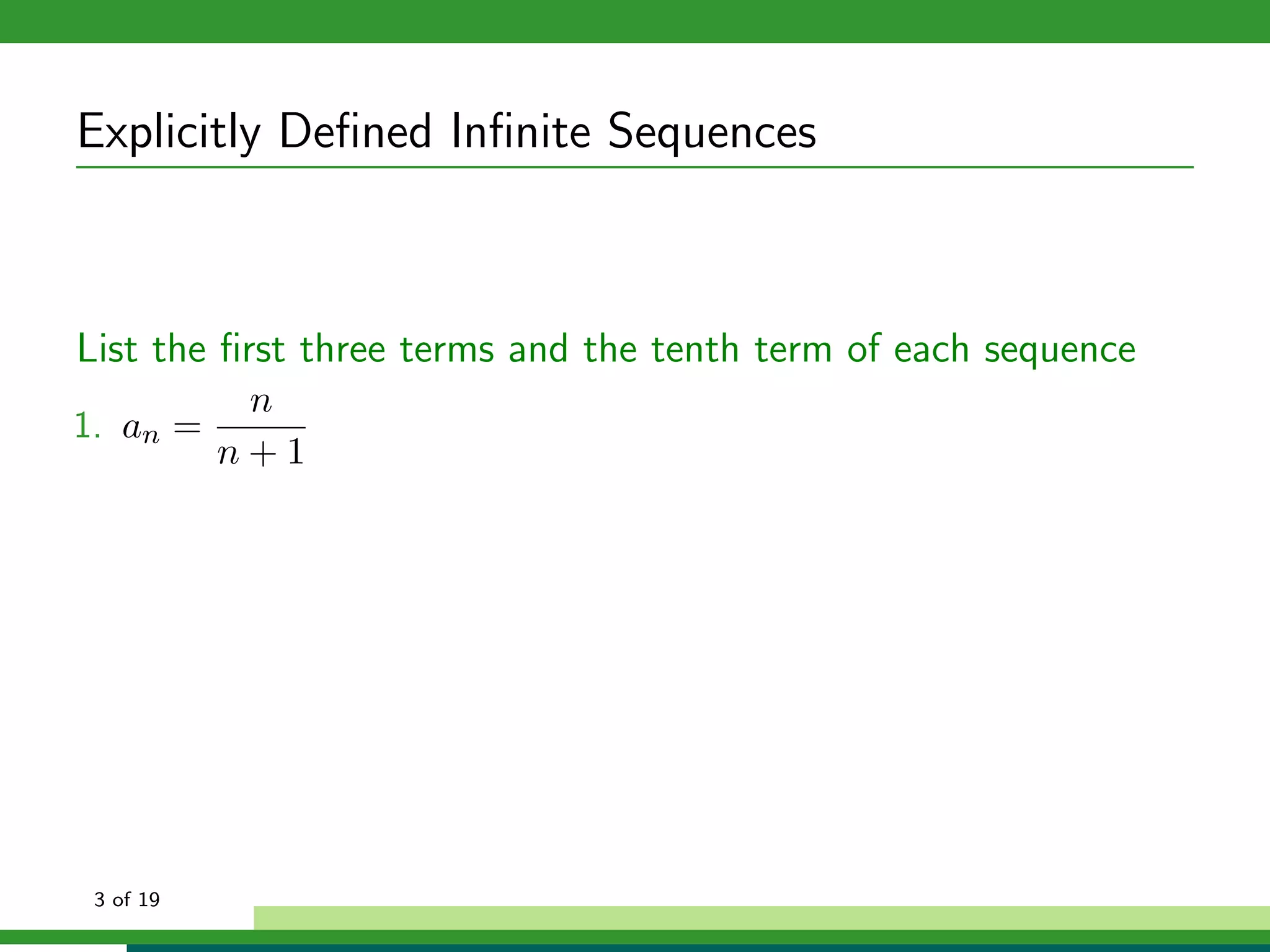 Explicitly Defined Infinite Sequences

List the first three terms and the tenth term of each sequence

1. $a_n = \frac{n}{n+1}$

3 of 19